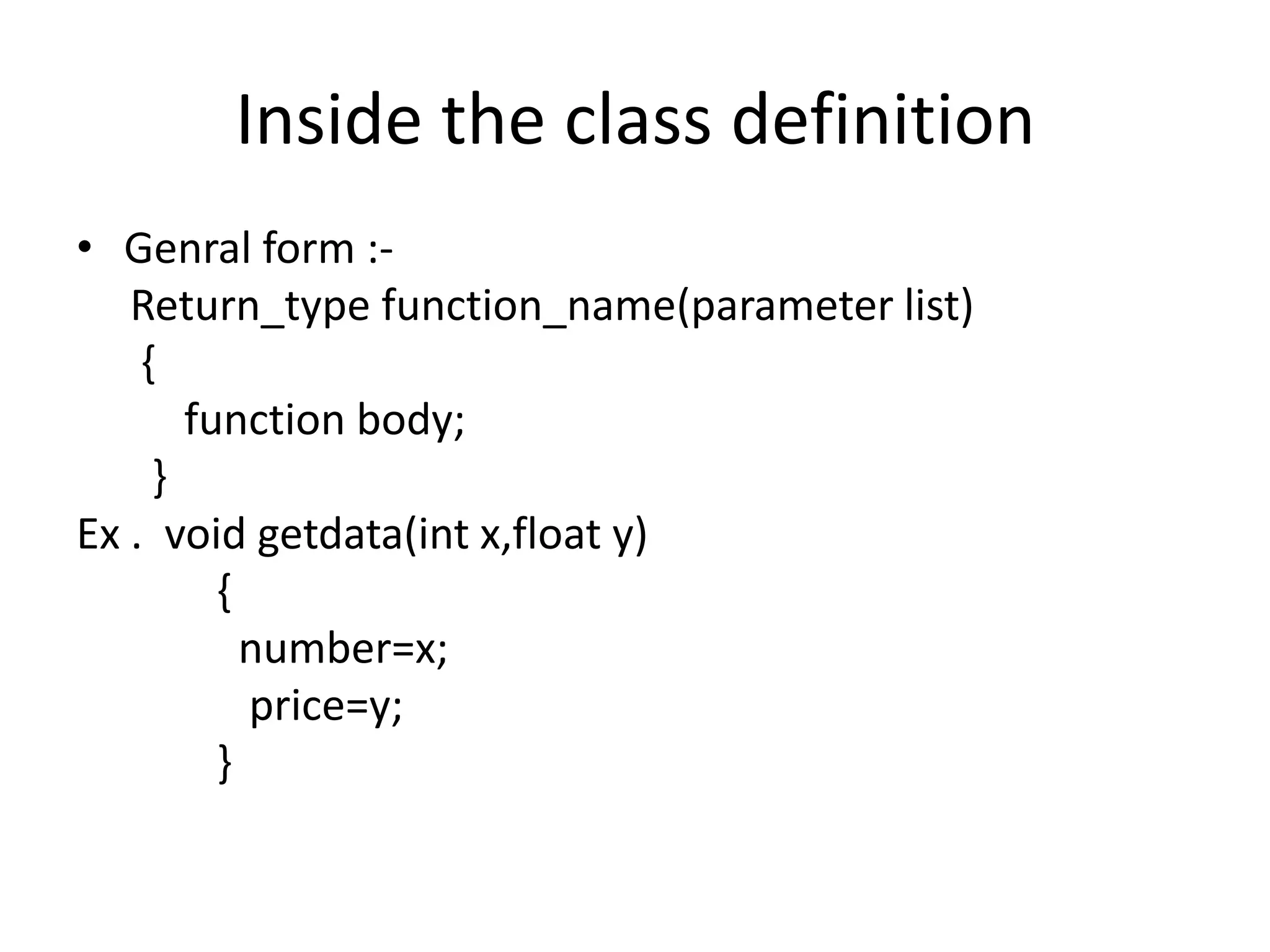 Inside the class definition

• Genral form :-
Return_type function_name(parameter list)
{
function body;
}
Ex . void getdata(int x,float y)
{
number=x;
price=y;
}